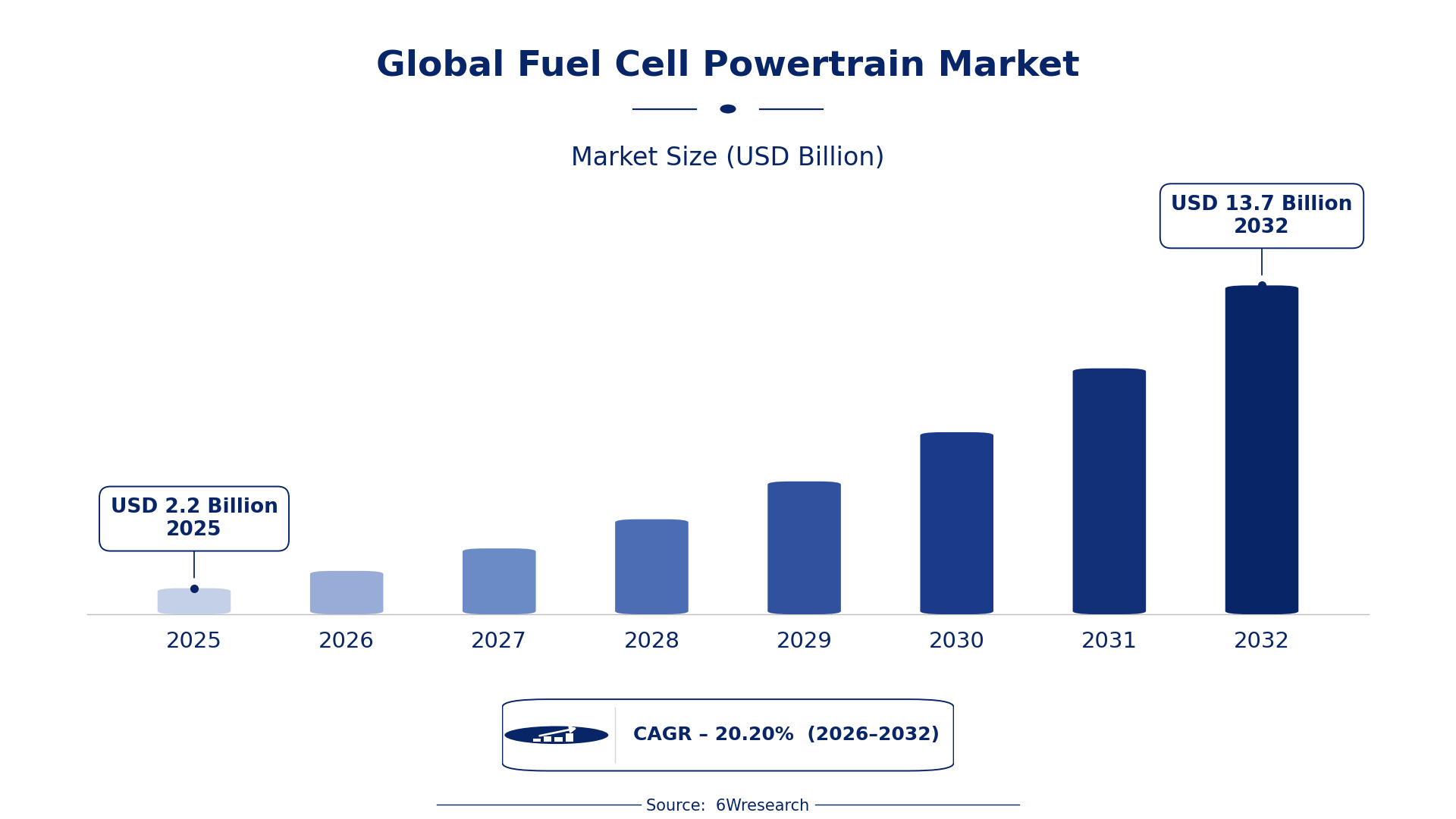 Global Fuel Cell Powertrain Market

Market Size (USD Billion)

USD 13.7 Billion
2032

USD 2.2 Billion
2025

2025
2026
2027
2028
2029
2030
2031
2032

CAGR – 20.20% (2026–2032)

Source: 6Wresearch